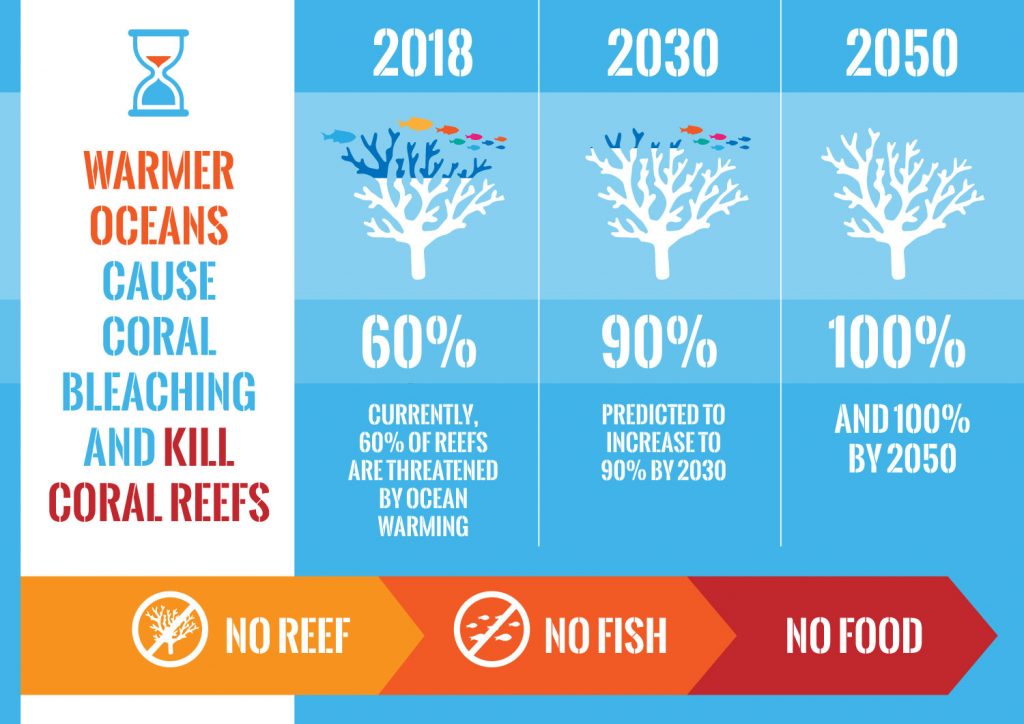 WARMER OCEANS CAUSE CORAL BLEACHING AND KILL CORAL REEFS

2018

60%

CURRENTLY, 60% OF REEFS ARE THREATENED BY OCEAN WARMING

2030

90%

PREDICTED TO INCREASE TO 90% BY 2030

2050

100%

AND 100% BY 2050

NO REEF

NO FISH

NO FOOD